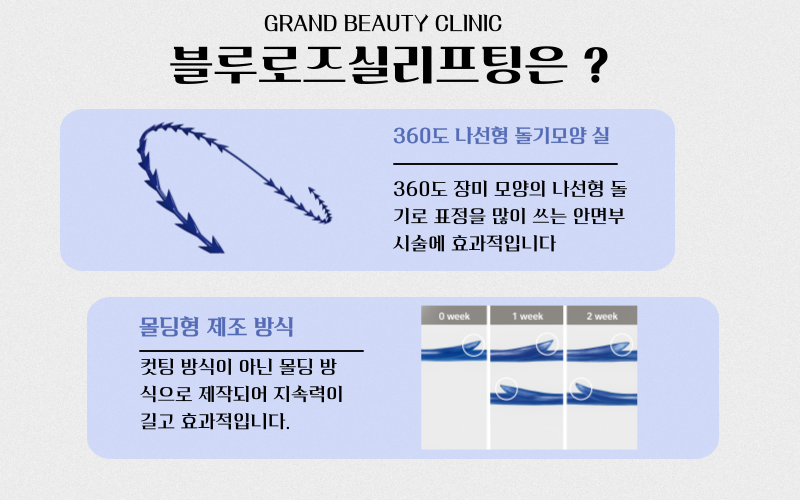 GRAND BEAUTY CLINIC

블루로즈실리프팅은 ?

360도 나선형 돌기모양 실

360도 장미 모양의 나선형 돌기로 표정을 많이 쓰는 안면부 시술에 효과적입니다

몰딩형 제조 방식

컷팅 방식이 아닌 몰딩 방식으로 제작되어 지속력이 길고 효과적입니다.

0 week

1 week

2 week